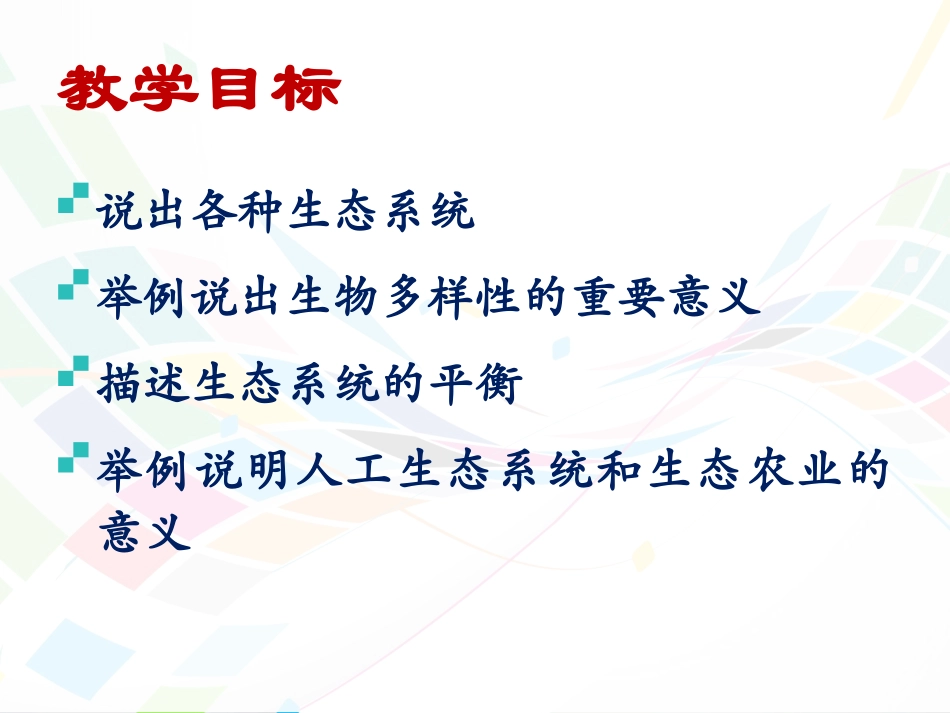 教学目标

说出各种生态系统

举例说出生物多样性的重要意义

描述生态系统的平衡

举例说明人工生态系统和生态农业的意义